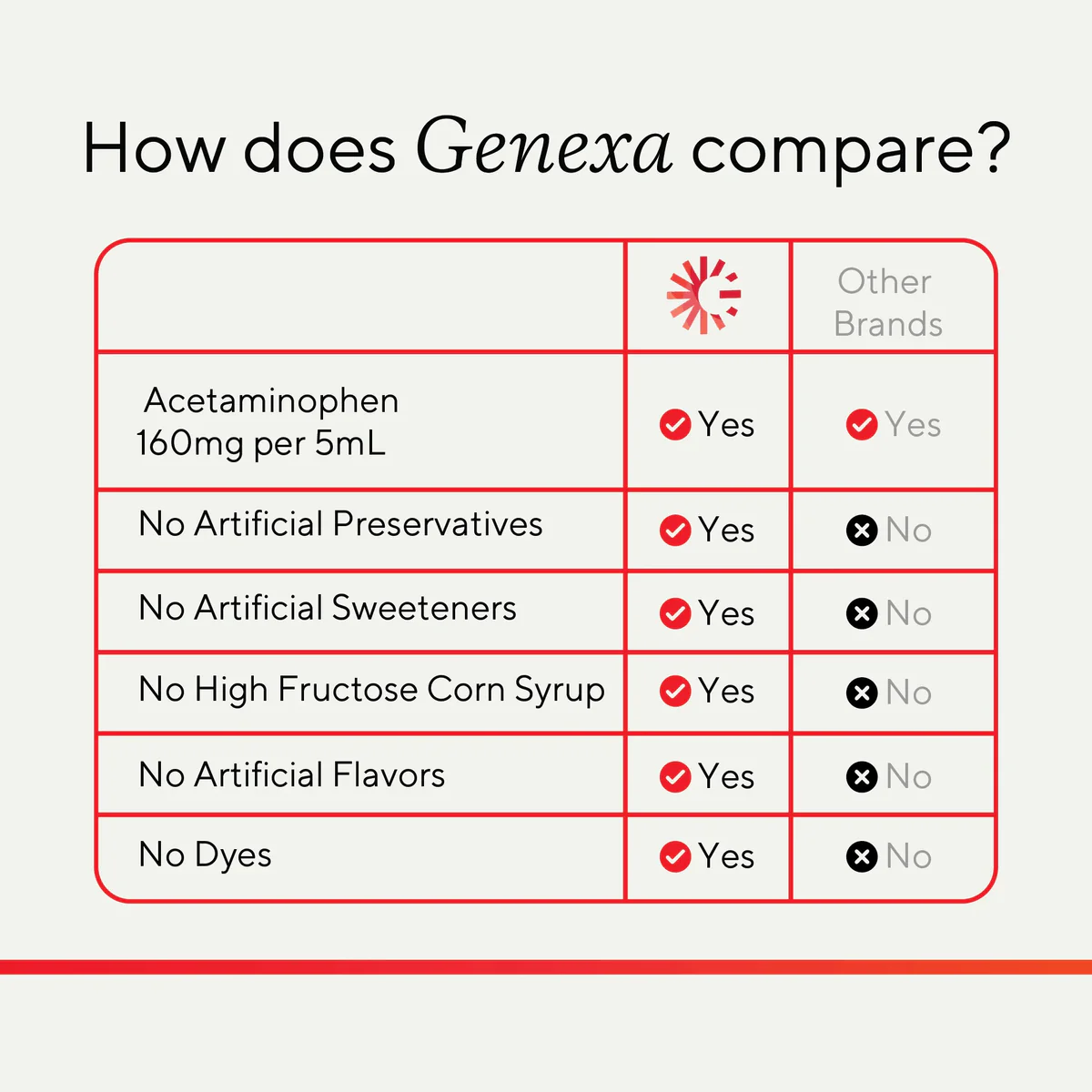 How does Genexa compare?

| | | Other Brands |
|---|---|---|
| Acetaminophen 160mg per 5mL | Yes | Yes |
| No Artificial Preservatives | Yes | No |
| No Artificial Sweeteners | Yes | No |
| No High Fructose Corn Syrup | Yes | No |
| No Artificial Flavors | Yes | No |
| No Dyes | Yes | No |